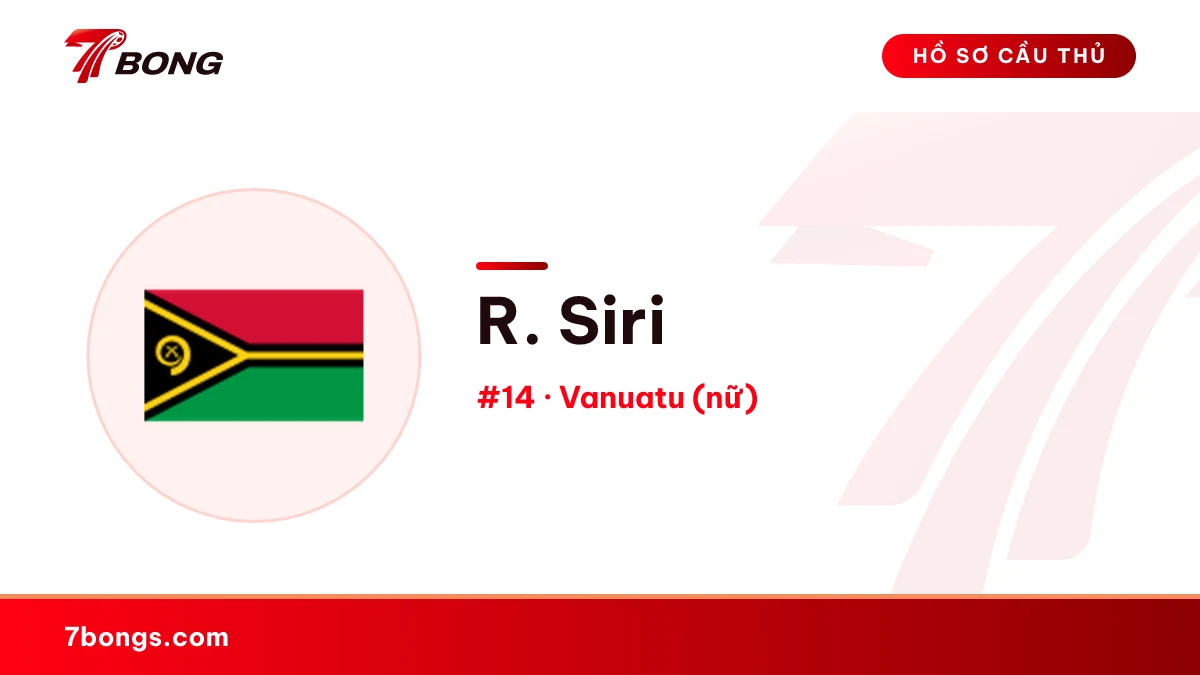 7BONG

HỒ SƠ CẦU THỦ

R. Siri

#14 · Vanuatu (nữ)

7bongs.com